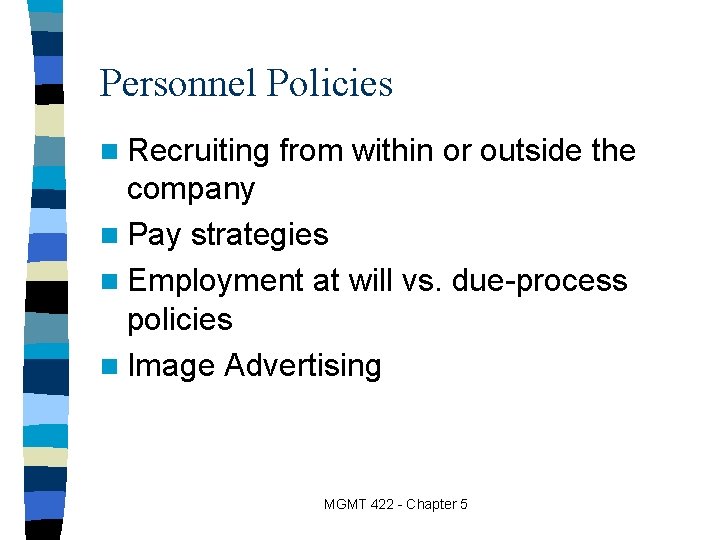 Personnel Policies

- Recruiting from within or outside the company
- Pay strategies
- Employment at will vs. due-process policies
- Image Advertising

MGMT 422 - Chapter 5